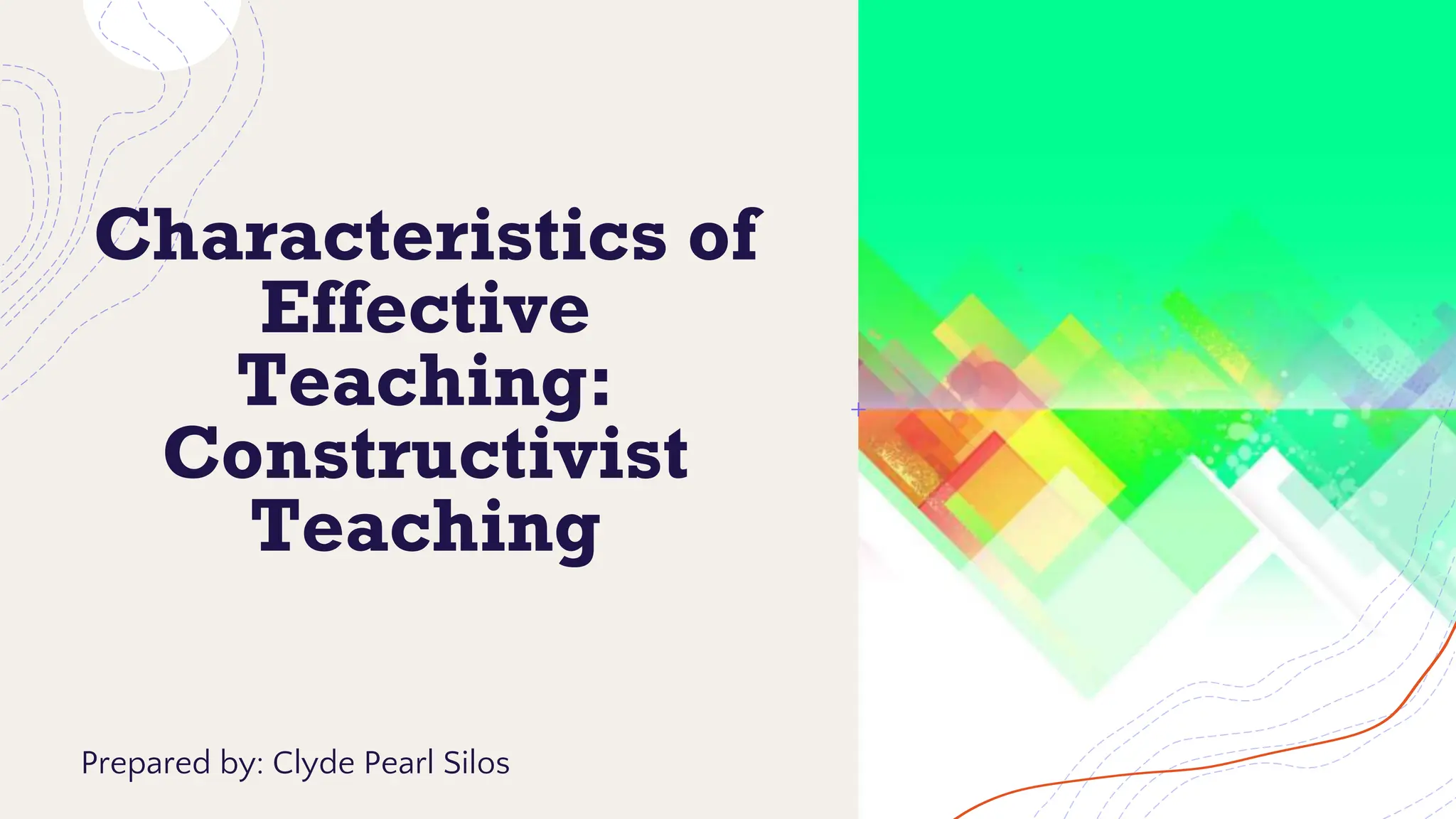 Characteristics of Effective Teaching: Constructivist Teaching

Prepared by: Clyde Pearl Silos